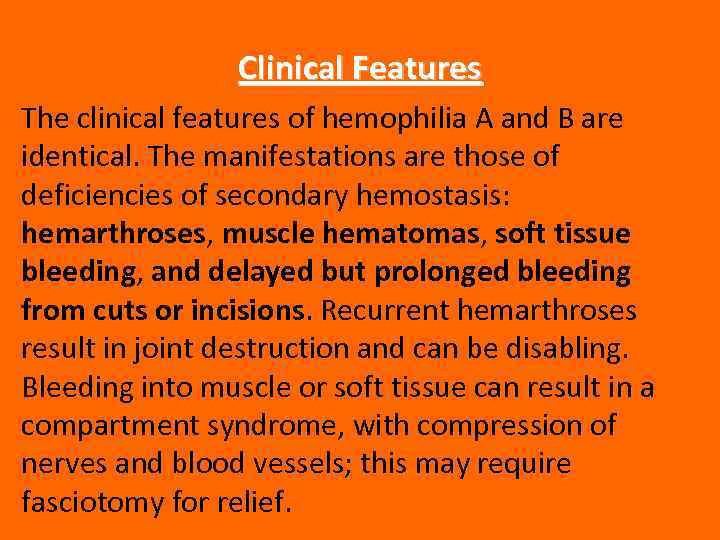 Clinical Features

The clinical features of hemophilia A and B are identical. The manifestations are those of deficiencies of secondary hemostasis: hemarthroses, muscle hematomas, soft tissue bleeding, and delayed but prolonged bleeding from cuts or incisions. Recurrent hemarthroses result in joint destruction and can be disabling. Bleeding into muscle or soft tissue can result in a compartment syndrome, with compression of nerves and blood vessels; this may require fasciotomy for relief.